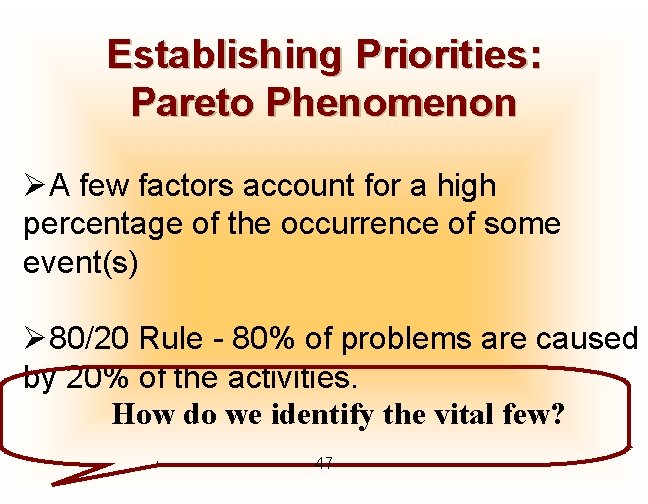 Establishing Priorities:
Pareto Phenomenon

➢A few factors account for a high percentage of the occurrence of some event(s)

➢80/20 Rule - 80% of problems are caused by 20% of the activities.

How do we identify the vital few?

47